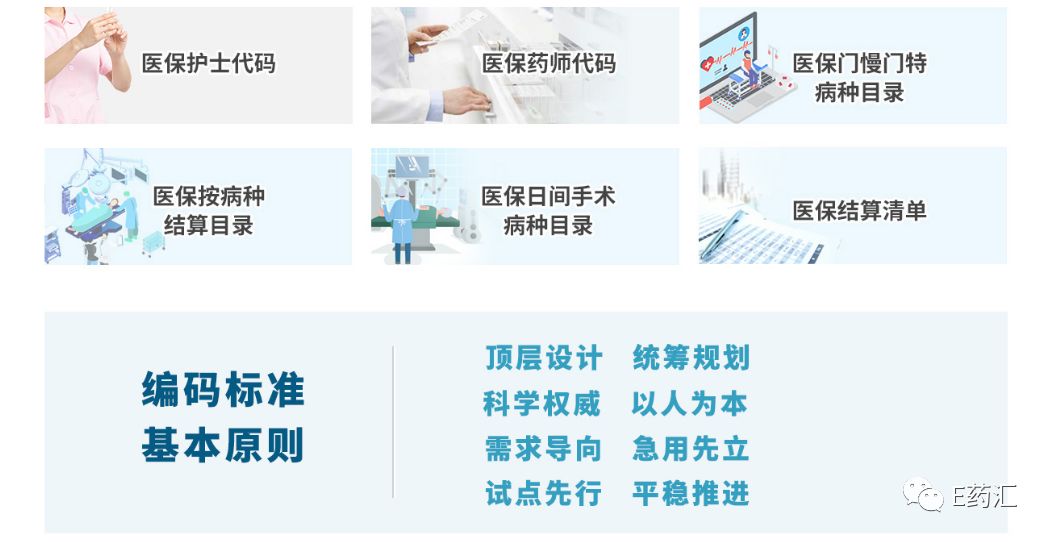 医保护士代码

医保药师代码

医保门慢门特病种目录

医保按病种结算目录

医保日间手术病种目录

医保结算清单

编码标准
基本原则

顶层设计　统筹规划
科学权威　以人为本
需求导向　急用先立
试点先行　平稳推进

E药汇